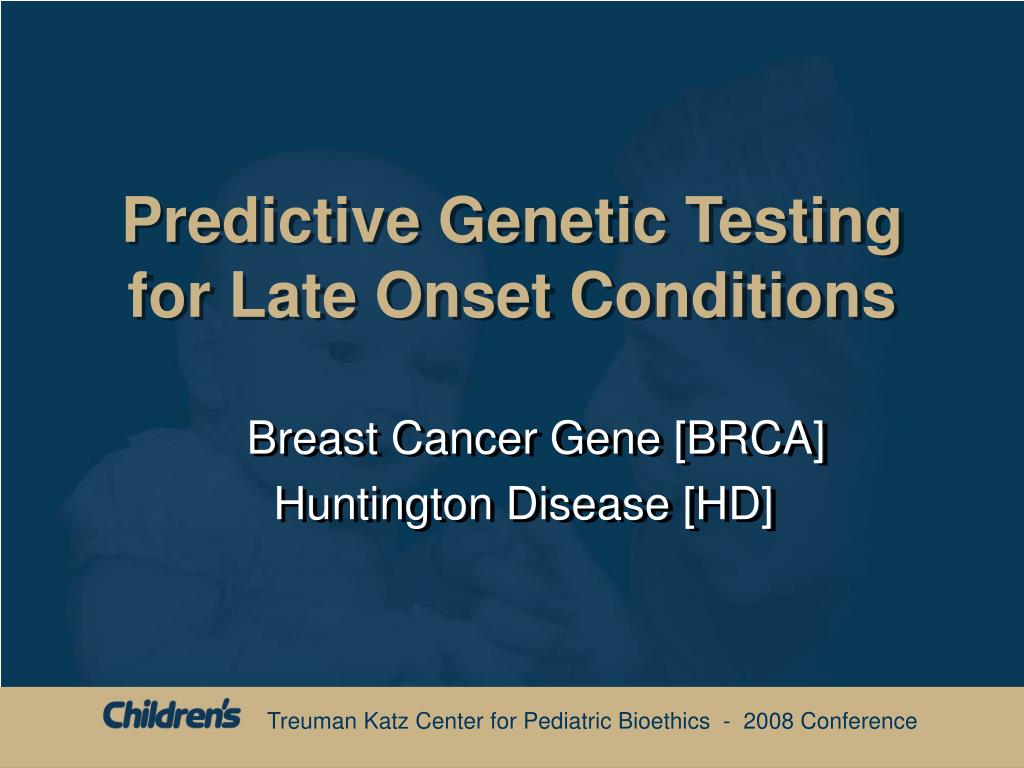 Predictive Genetic Testing for Late Onset Conditions

Breast Cancer Gene [BRCA]
Huntington Disease [HD]

Children's Treuman Katz Center for Pediatric Bioethics - 2008 Conference